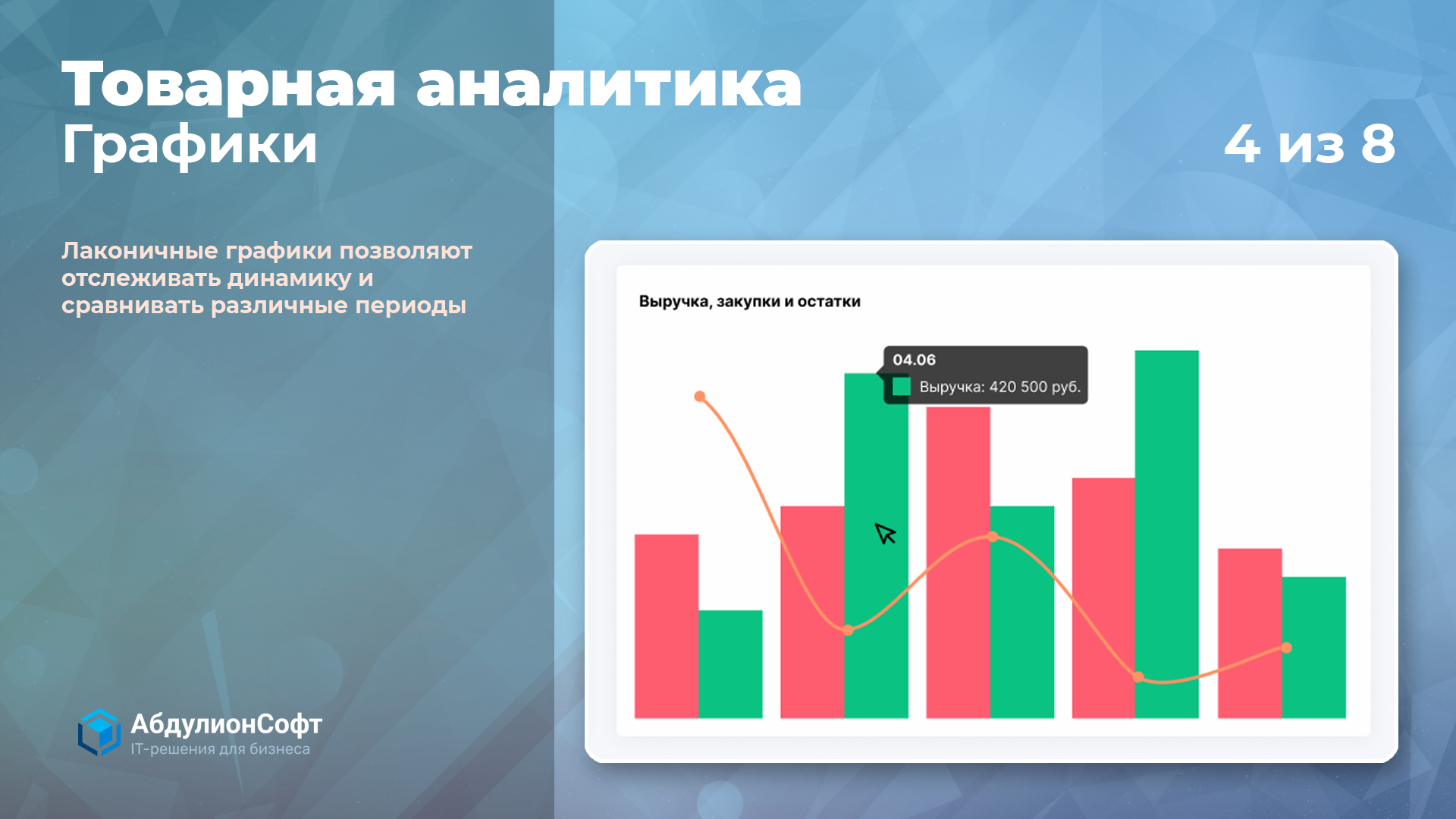 Товарная аналитика
Графики

4 из 8

Лаконичные графики позволяют отслеживать динамику и сравнивать различные периоды

Выручка, закупки и остатки

04.06
Выручка: 420 500 руб.

АбдулионСофт
IT-решения для бизнеса